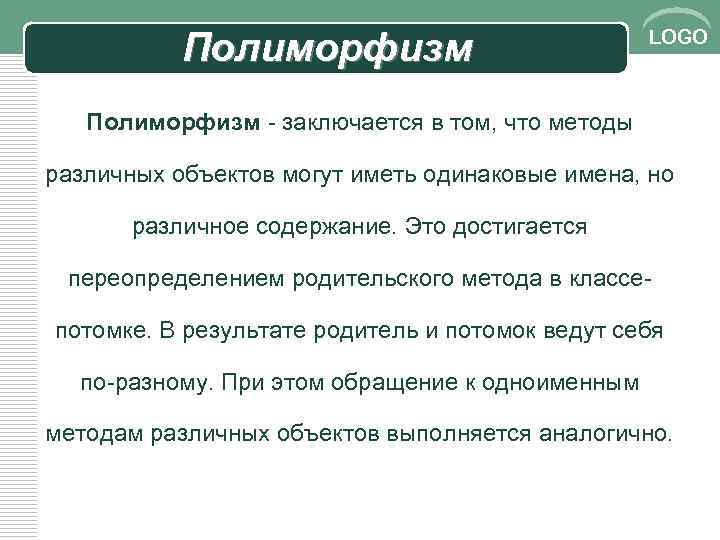 Полиморфизм

LOGO

Полиморфизм - заключается в том, что методы различных объектов могут иметь одинаковые имена, но различное содержание. Это достигается переопределением родительского метода в классе-потомке. В результате родитель и потомок ведут себя по-разному. При этом обращение к одноименным методам различных объектов выполняется аналогично.